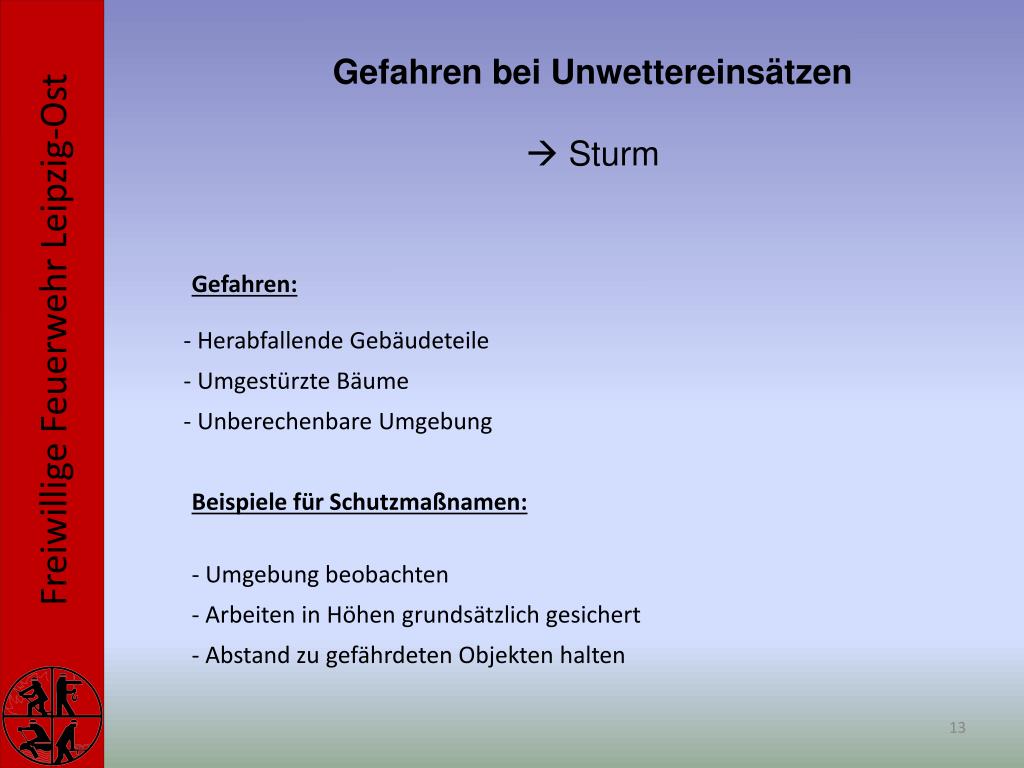 Freiwillige Feuerwehr Leipzig-Ost

Gefahren bei Unwettereinsätzen

→ Sturm

Gefahren:

- Herabfallende Gebäudeteile
- Umgestürzte Bäume
- Unberechenbare Umgebung

Beispiele für Schutzmaßnamen:

- Umgebung beobachten
- Arbeiten in Höhen grundsätzlich gesichert
- Abstand zu gefährdeten Objekten halten

13